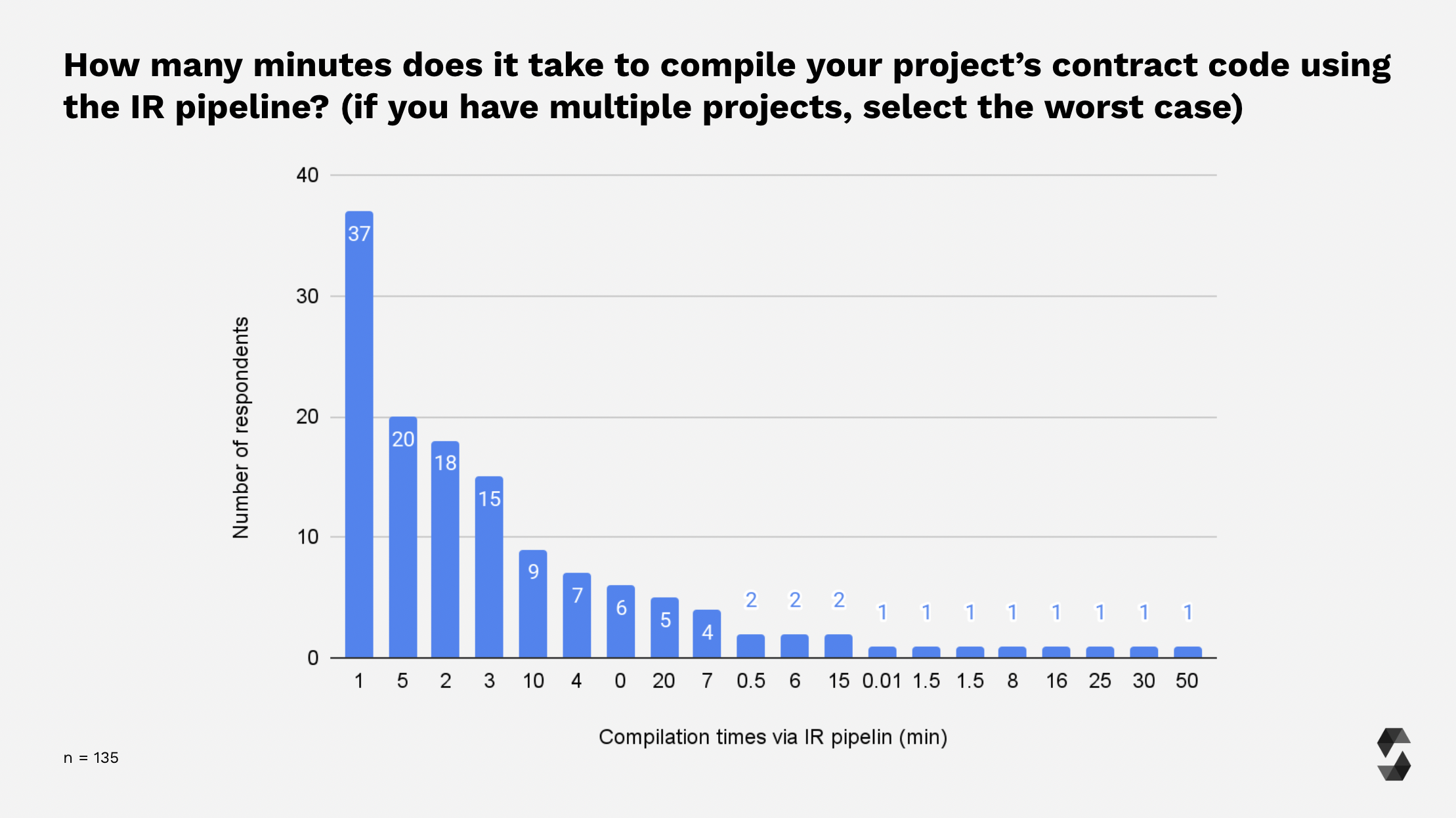 How many minutes does it take to compile your project's contract code using the IR pipeline? (if you have multiple projects, select the worst case)

40
30
20
10
0

Number of respondents

37
20
18
15
9
7
6
5
4
2
2
2
1
1
1
1
1
1
1
1

1 5 2 3 10 4 0 20 7 0.5 6 15 0.01 1.5 1.5 8 16 25 30 50

Compilation times via IR pipelin (min)

n = 135